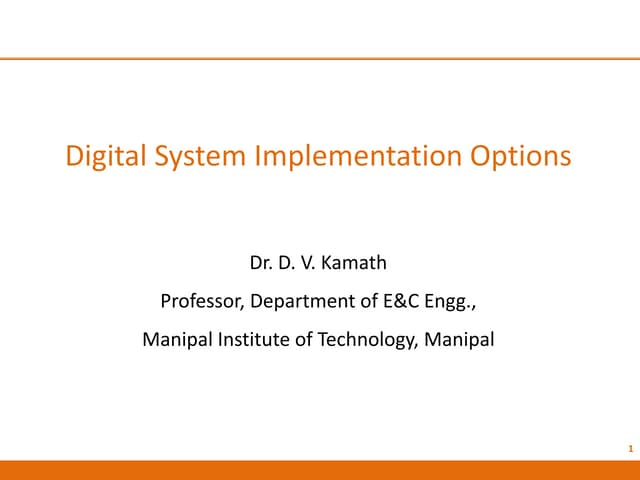 Digital System Implementation Options

Dr. D. V. Kamath

Professor, Department of E&C Engg.,

Manipal Institute of Technology, Manipal

1